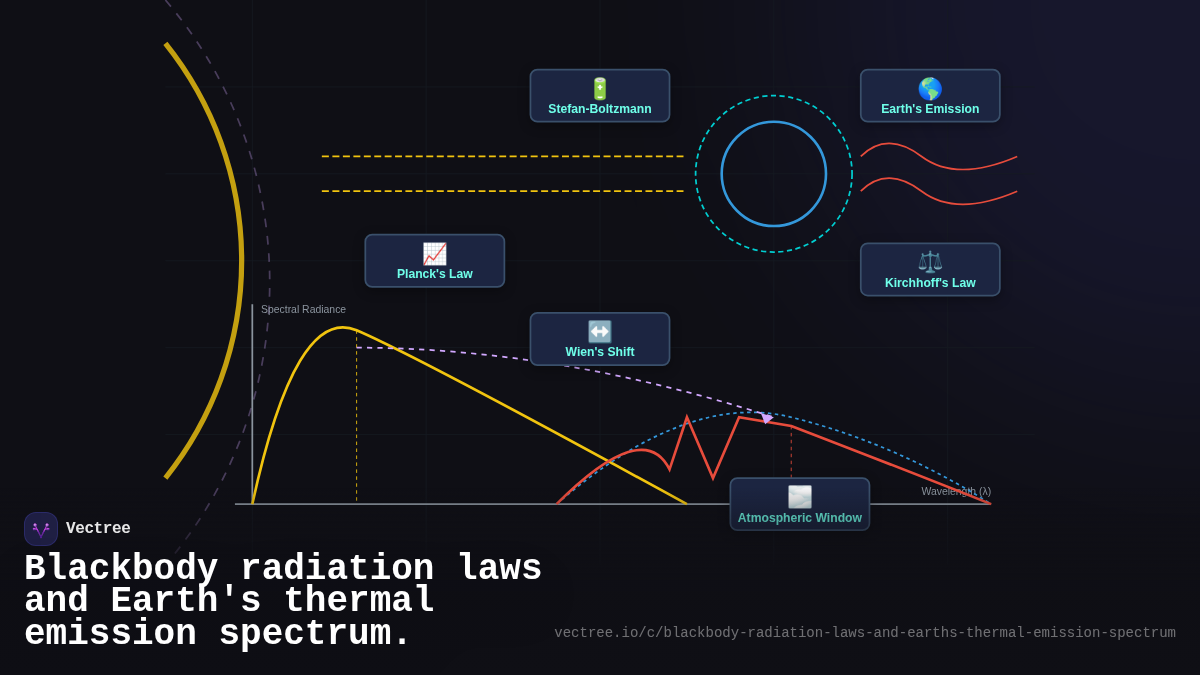 Stefan-Boltzmann

Earth's Emission

Planck's Law

Kirchhoff's Law

Spectral Radiance

Wien's Shift

Atmospheric Window

Wavelength (λ)

Vectree

Blackbody radiation laws and Earth's thermal emission spectrum.

vectree.io/c/blackbody-radiation-laws-and-earths-thermal-emission-spectrum